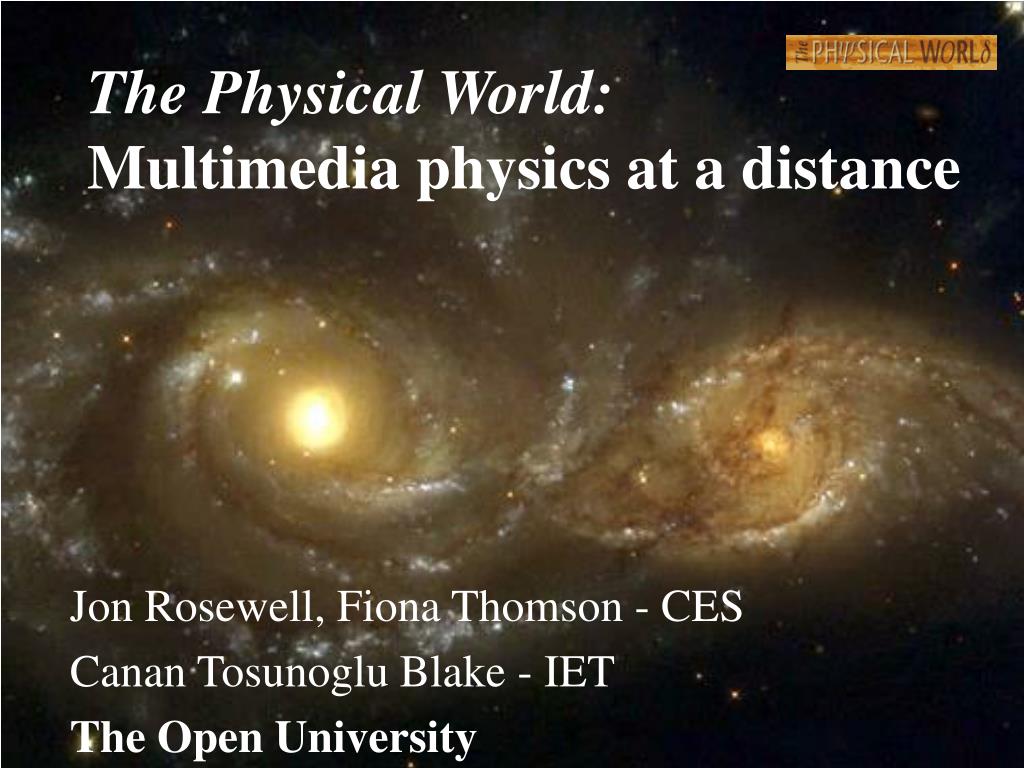 THE PHYSICAL WORLD

The Physical World:
Multimedia physics at a distance

Jon Rosewell, Fiona Thomson - CES
Canan Tosunoglu Blake - IET
The Open University